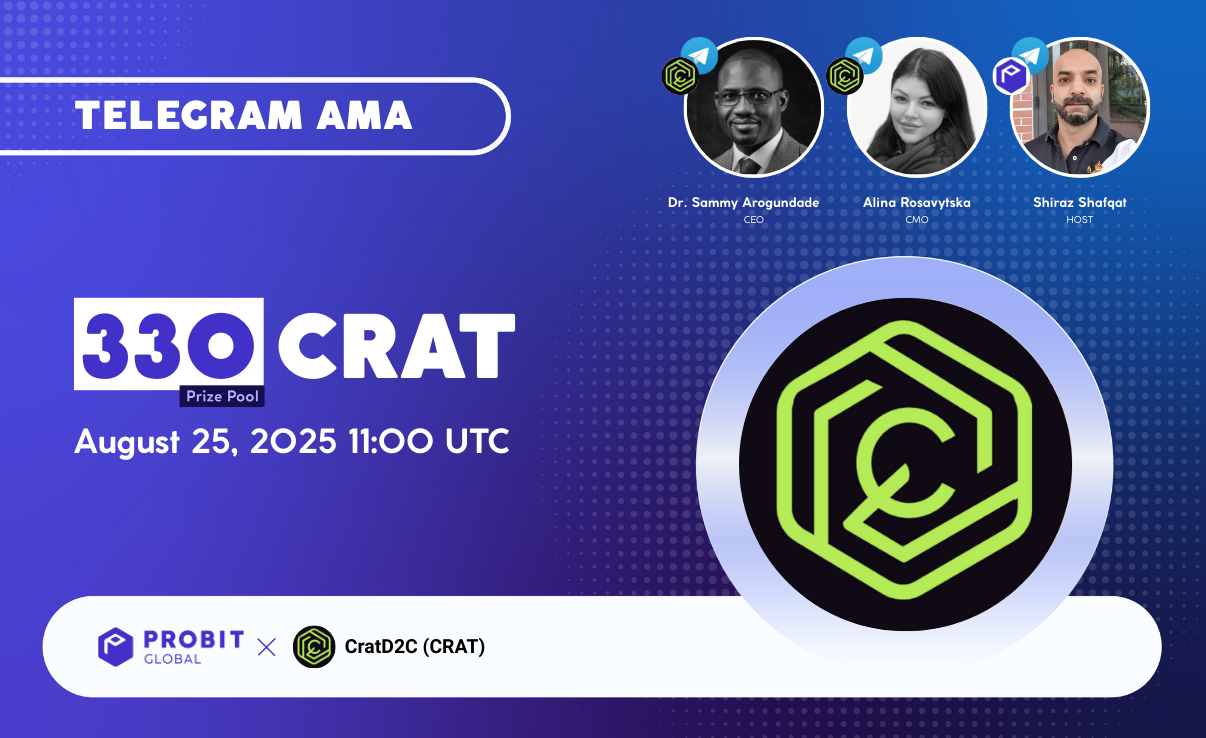 TELEGRAM AMA

Dr. Sammy Arogundade
CEO

Alina Rosavytska
CMO

Shiraz Shafqat
HOST

330 CRAT
Prize Pool

August 25, 2025 11:00 UTC

PROBIT GLOBAL × CratD2C (CRAT)